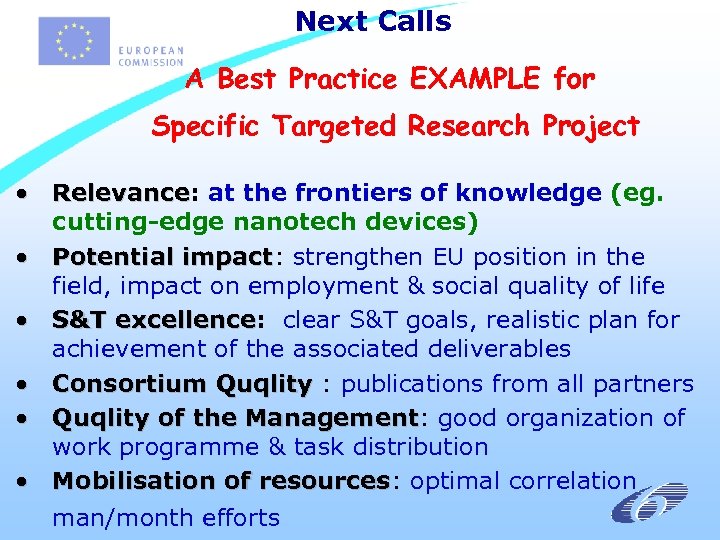 EUROPEAN COMMISSION

Next Calls

A Best Practice EXAMPLE for Specific Targeted Research Project

• Relevance: at the frontiers of knowledge (eg. cutting-edge nanotech devices)
• Potential impact: strengthen EU position in the field, impact on employment & social quality of life
• S&T excellence: clear S&T goals, realistic plan for achievement of the associated deliverables
• Consortium Quqlity : publications from all partners
• Quqlity of the Management: good organization of work programme & task distribution
• Mobilisation of resources: optimal correlation man/month efforts